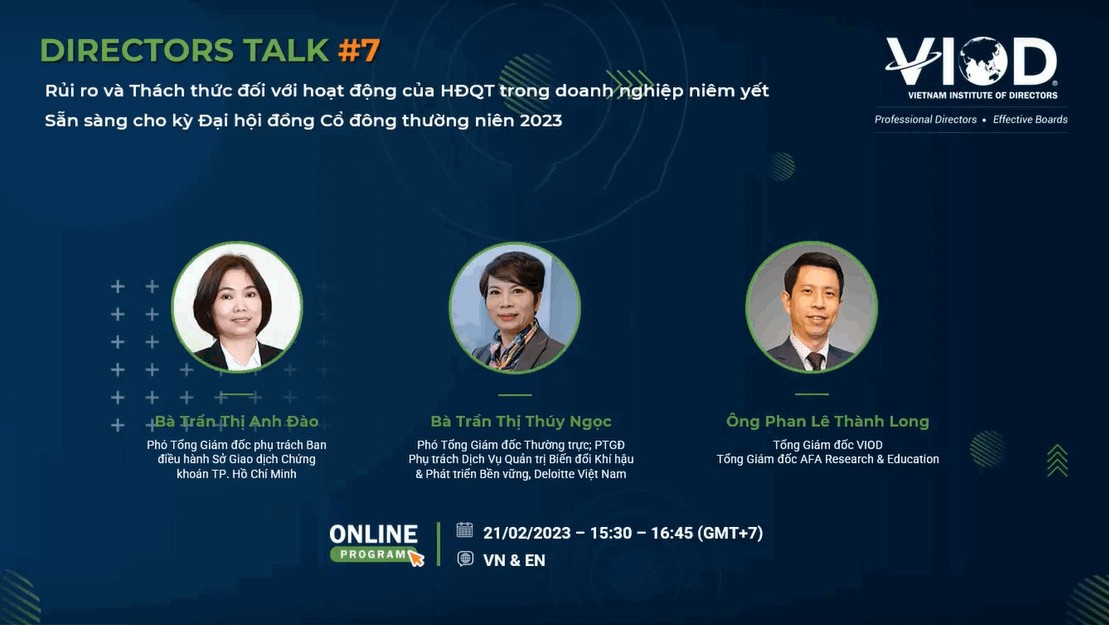 DIRECTORS TALK #7

Rủi ro và Thách thức đối với hoạt động của HĐQT trong doanh nghiệp niêm yết

Sẵn sàng cho kỳ Đại hội đồng Cổ đông thường niên 2023

VIOD
VIETNAM INSTITUTE OF DIRECTORS
Professional Directors • Effective Boards

Bà Trần Thị Anh Đào
Phó Tổng Giám đốc phụ trách Ban điều hành Sở Giao dịch Chứng khoán TP. Hồ Chí Minh

Bà Trần Thị Thúy Ngọc
Phó Tổng Giám đốc Thường trực; PTGĐ Phụ trách Dịch Vụ Quản trị Biến đổi Khí hậu & Phát triển Bền vững, Deloitte Việt Nam

Ông Phan Lê Thành Long
Tổng Giám đốc VIOD
Tổng Giám đốc AFA Research & Education

ONLINE
PROGRAM

21/02/2023 – 15:30 – 16:45 (GMT+7)
VN & EN